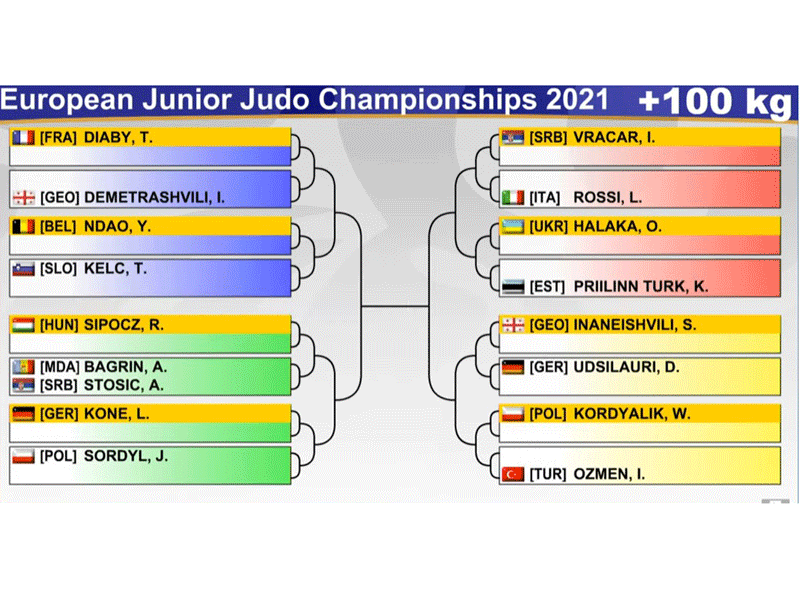 European Junior Judo Championships 2021 +100 kg

[FRA] DIABY, T.

[GEO] DEMETRASHVILI, I.

[BEL] NDAO, Y.

[SLO] KELC, T.

[HUN] SIPOCZ, R.

[MDA] BAGRIN, A.
[SRB] STOSIC, A.

[GER] KONE, L.

[POL] SORDYL, J.

[SRB] VRACAR, I.

[ITA] ROSSI, L.

[UKR] HALAKA, O.

[EST] PRIILINN TURK, K.

[GEO] INANEISHVILI, S.

[GER] UDSILAURI, D.

[POL] KORDYALIK, W.

[TUR] OZMEN, I.